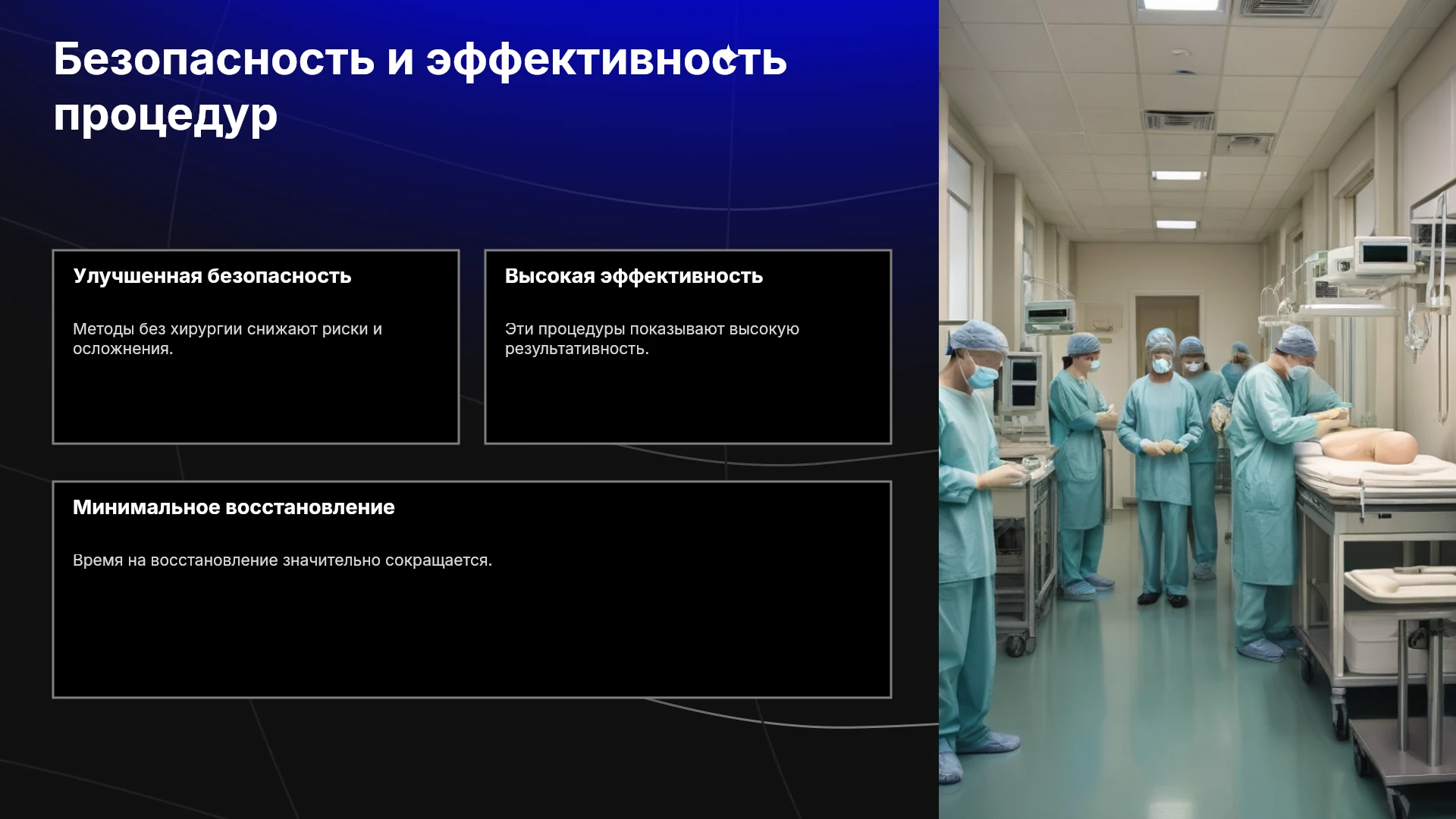 Безопасность и эффективность процедур

Улучшенная безопасность

Методы без хирургии снижают риски и осложнения.

Высокая эффективность

Эти процедуры показывают высокую результативность.

Минимальное восстановление

Время на восстановление значительно сокращается.